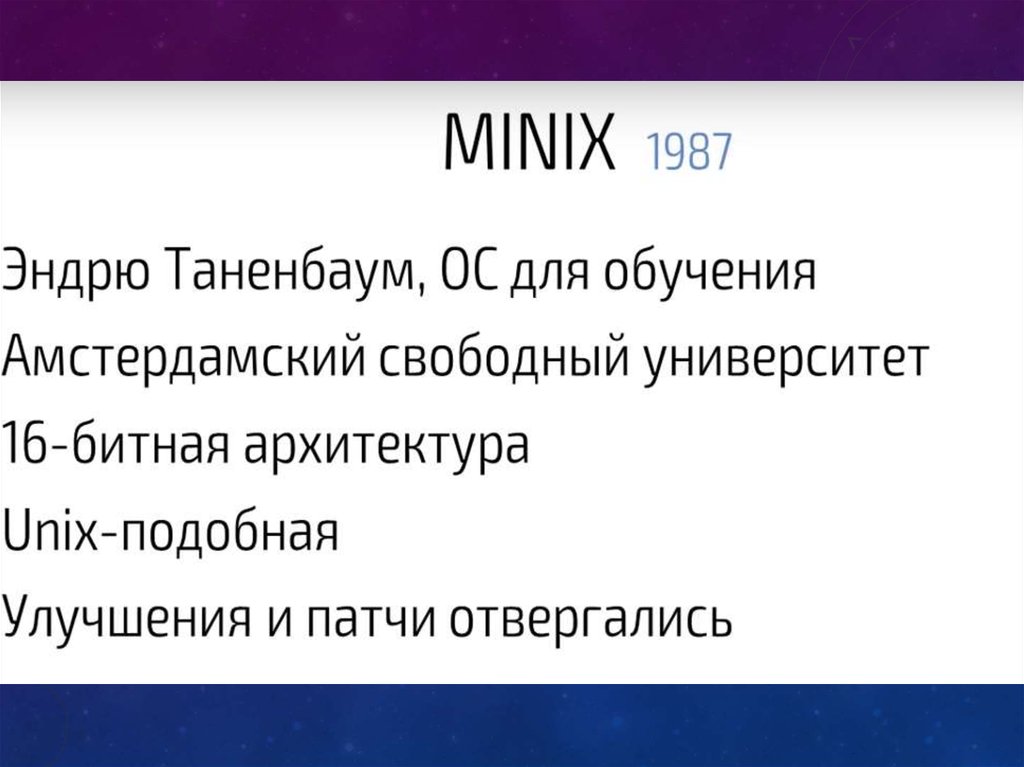 MINIX 1987

Эндрю Таненбаум, ОС для обучения

Амстердамский свободный университет

16-битная архитектура

Unix-подобная

Улучшения и патчи отвергались